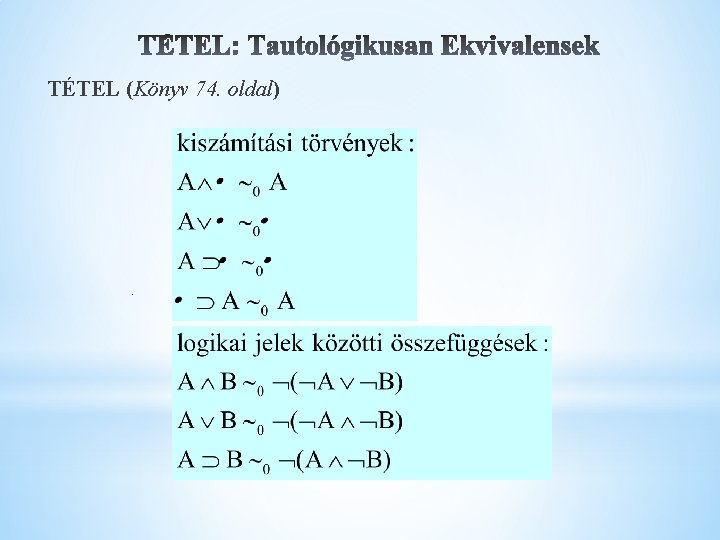 TÉTEL: Tautológikusan Ekvivalensek

TÉTEL (Könyv 74. oldal)

kiszámítási törvények :

$A \wedge \bullet \sim_0 A$

$A \vee \bullet \sim_0 \bullet$

$A \supset \bullet \sim_0 \bullet$

$\bullet \supset A \sim_0 A$

logikai jelek közötti összefüggések :

$A \wedge B \sim_0 \neg(\neg A \vee \neg B)$

$A \vee B \sim_0 \neg(\neg A \wedge \neg B)$

$A \supset B \sim_0 \neg(A \wedge \neg B)$